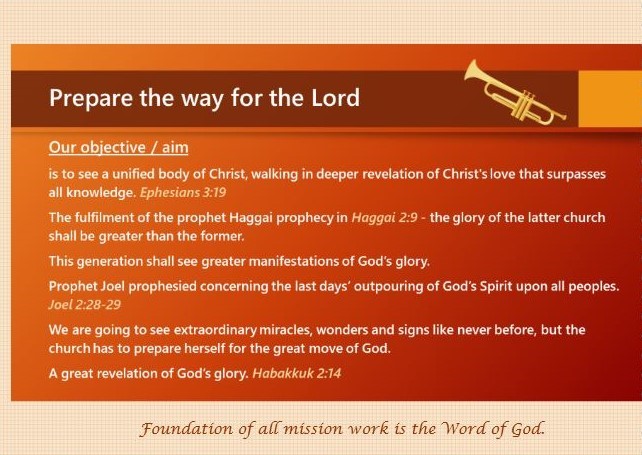 Prepare the way for the Lord

Our objective / aim

is to see a unified body of Christ, walking in deeper revelation of Christ's love that surpasses all knowledge. Ephesians 3:19

The fulfilment of the prophet Haggai prophecy in Haggai 2:9 - the glory of the latter church shall be greater than the former.

This generation shall see greater manifestations of God's glory.

Prophet Joel prophesied concerning the last days' outpouring of God's Spirit upon all peoples. Joel 2:28-29

We are going to see extraordinary miracles, wonders and signs like never before, but the church has to prepare herself for the great move of God.

A great revelation of God's glory. Habakkuk 2:14

Foundation of all mission work is the Word of God.